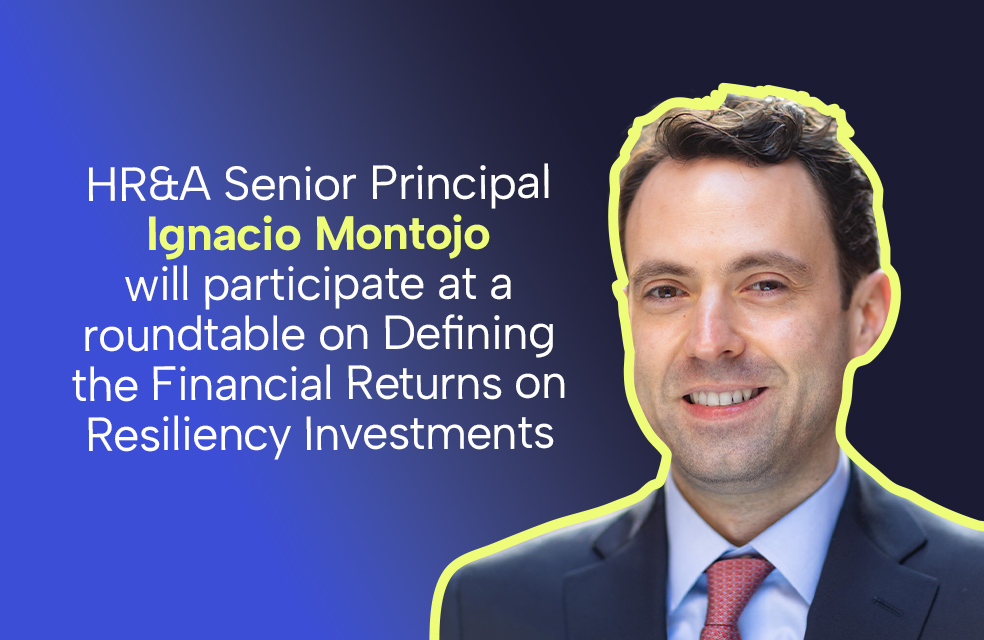 HR&A Senior Principal Ignacio Montojo will participate at a roundtable on Defining the Financial Returns on Resiliency Investments